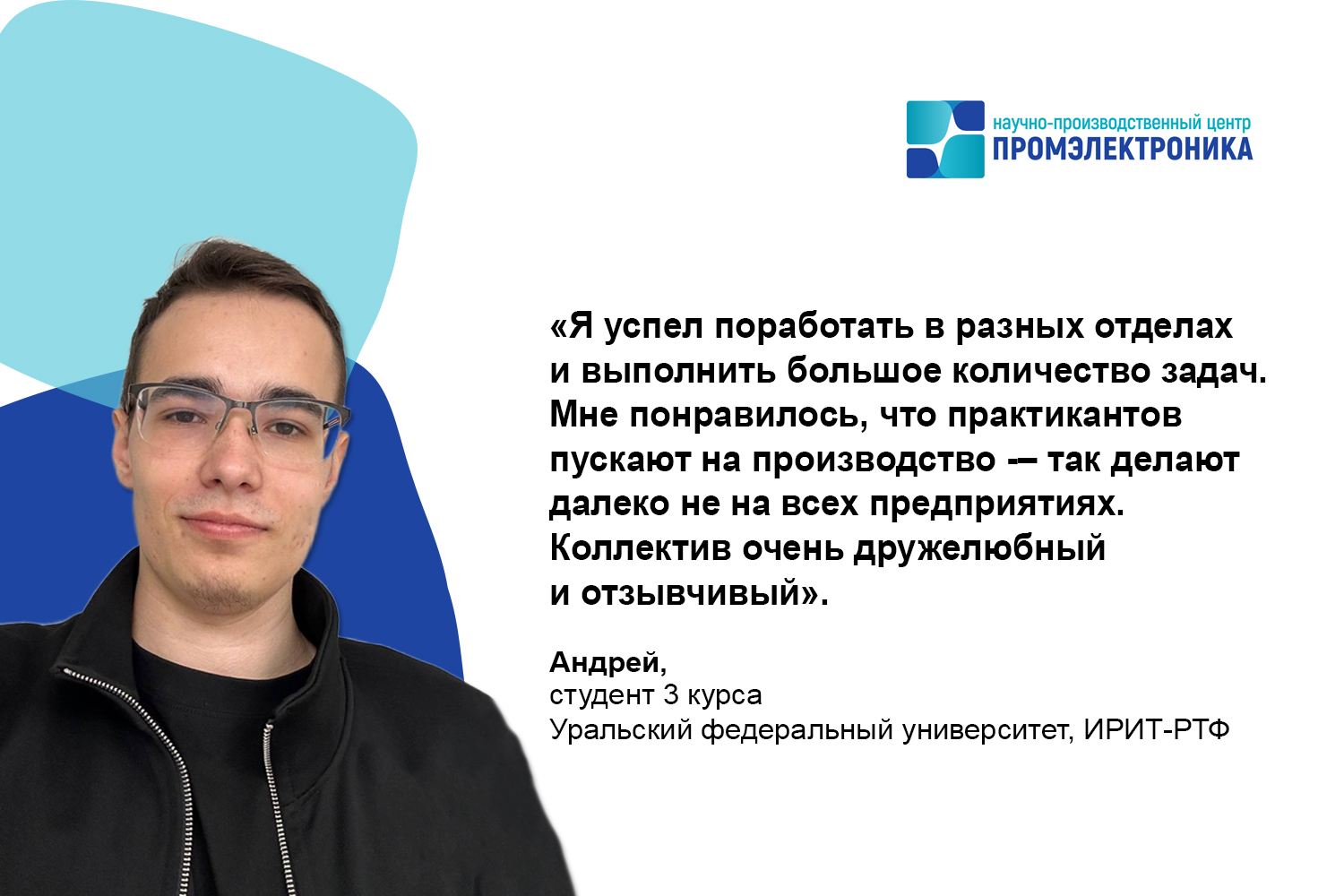 научно-производственный центр
ПРОМЭЛЕКТРОНИКА

«Я успел поработать в разных отделах и выполнить большое количество задач. Мне понравилось, что практикантов пускают на производство -– так делают далеко не на всех предприятиях. Коллектив очень дружелюбный и отзывчивый».

Андрей,
студент 3 курса
Уральский федеральный университет, ИРИТ-РТФ